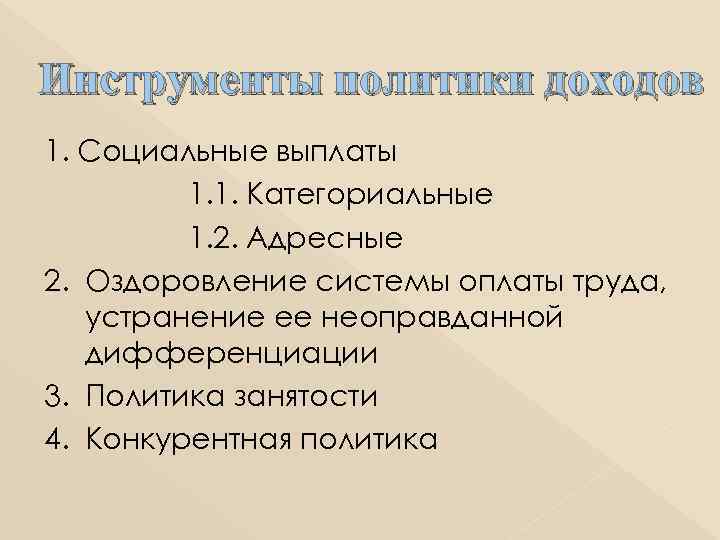 Инструменты политики доходов

1. Социальные выплаты

1.1. Категориальные

1.2. Адресные

2. Оздоровление системы оплаты труда, устранение ее неоправданной дифференциации

3. Политика занятости

4. Конкурентная политика